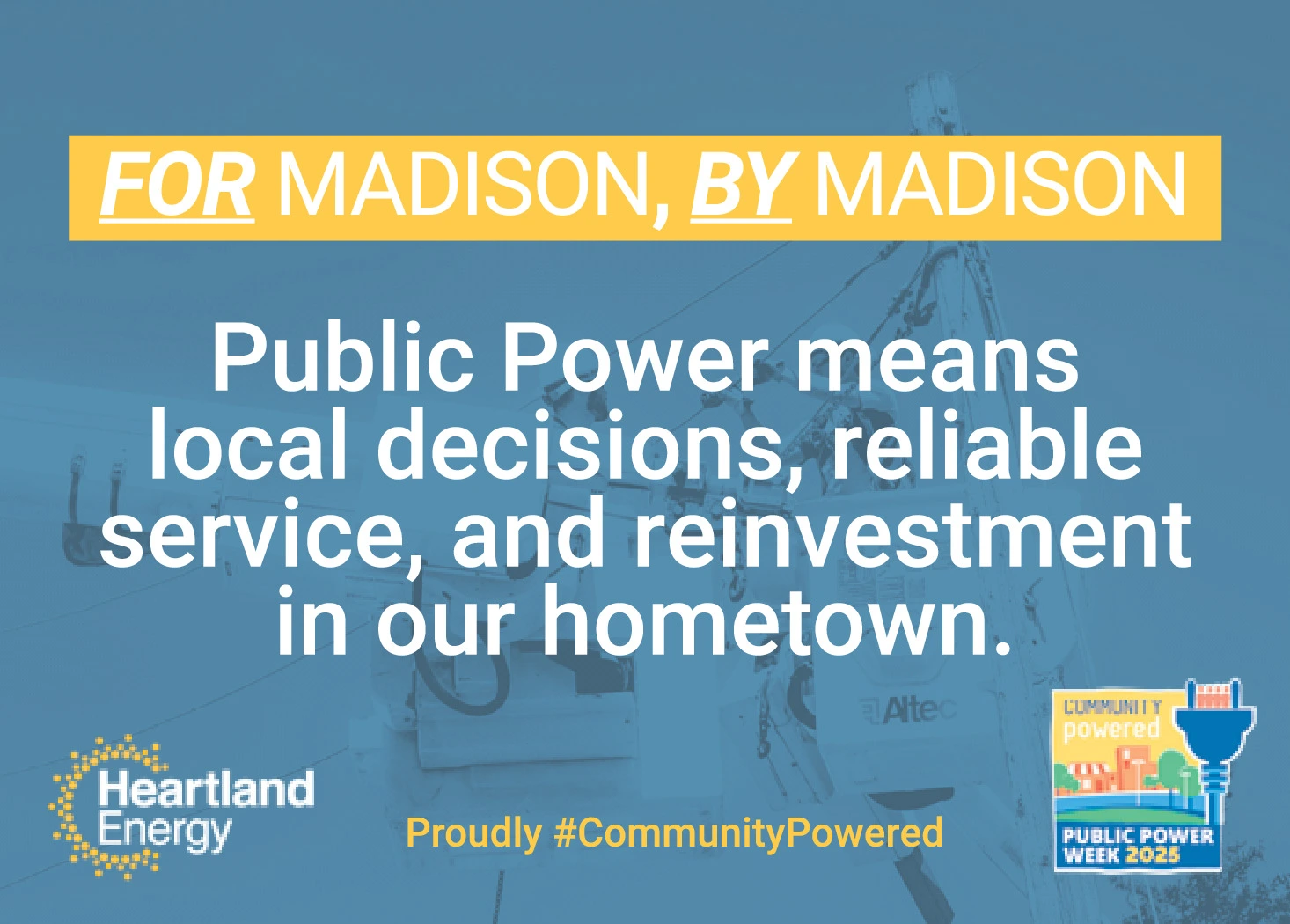 FOR MADISON, BY MADISON

Public Power means local decisions, reliable service, and reinvestment in our hometown.

Altec

Heartland Energy

Proudly #CommunityPowered

COMMUNITY powered

PUBLIC POWER WEEK 2025